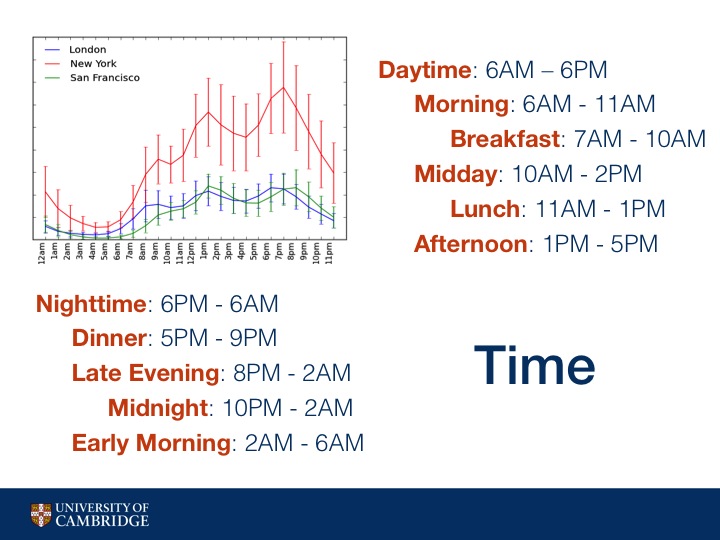 London
New York
San Francisco

12am 1am 2am 3am 4am 5am 6am 7am 8am 9am 10am 11am 12pm 1pm 2pm 3pm 4pm 5pm 6pm 7pm 8pm 9pm 10pm 11pm

Daytime: 6AM – 6PM
Morning: 6AM - 11AM
Breakfast: 7AM - 10AM
Midday: 10AM - 2PM
Lunch: 11AM - 1PM
Afternoon: 1PM - 5PM

Nighttime: 6PM - 6AM
Dinner: 5PM - 9PM
Late Evening: 8PM - 2AM
Midnight: 10PM - 2AM
Early Morning: 2AM - 6AM

Time

UNIVERSITY OF CAMBRIDGE